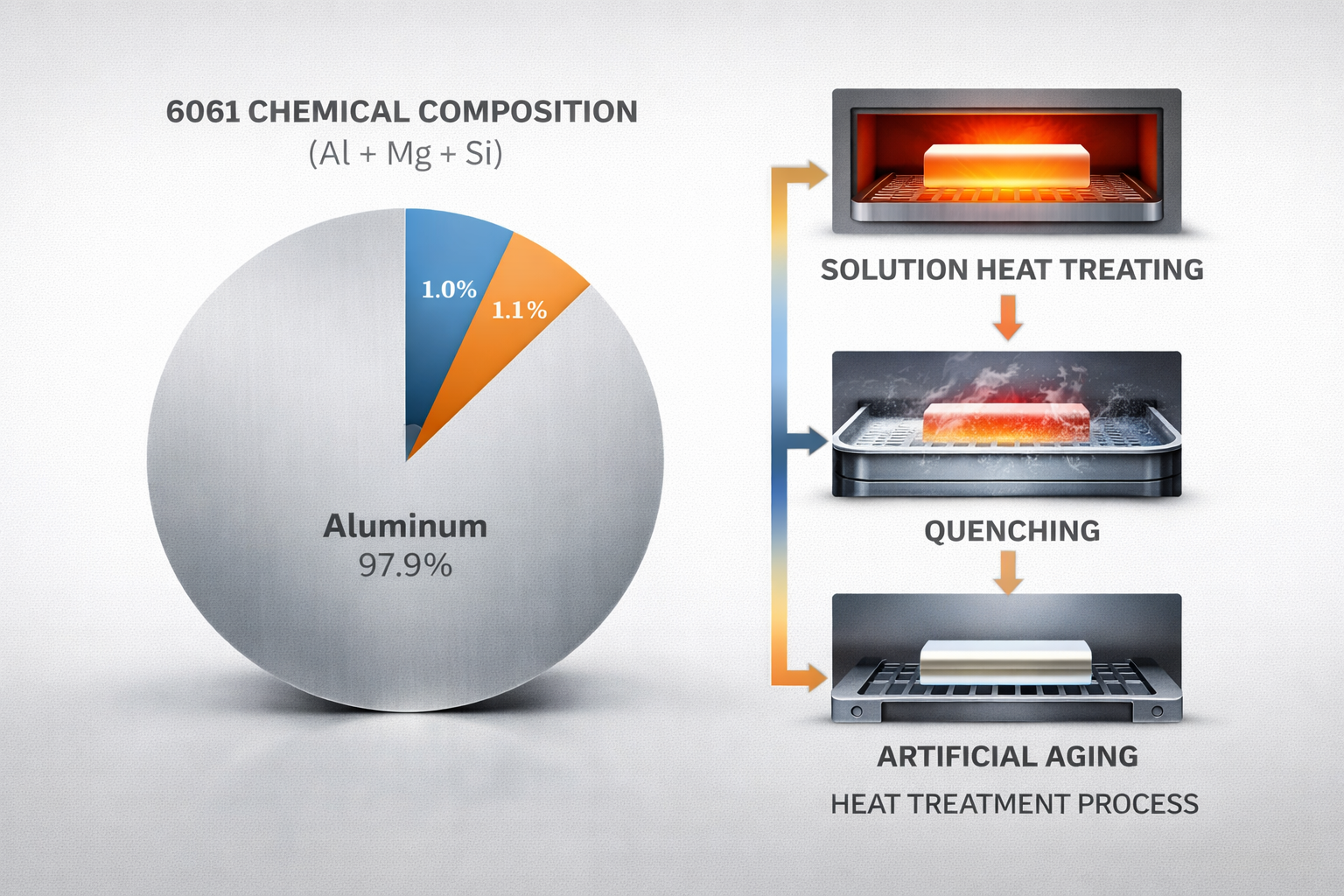 6061 CHEMICAL COMPOSITION
(Al + Mg + Si)

1.0%
1.1%

Aluminum
97.9%

SOLUTION HEAT TREATING

QUENCHING

ARTIFICIAL AGING
HEAT TREATMENT PROCESS